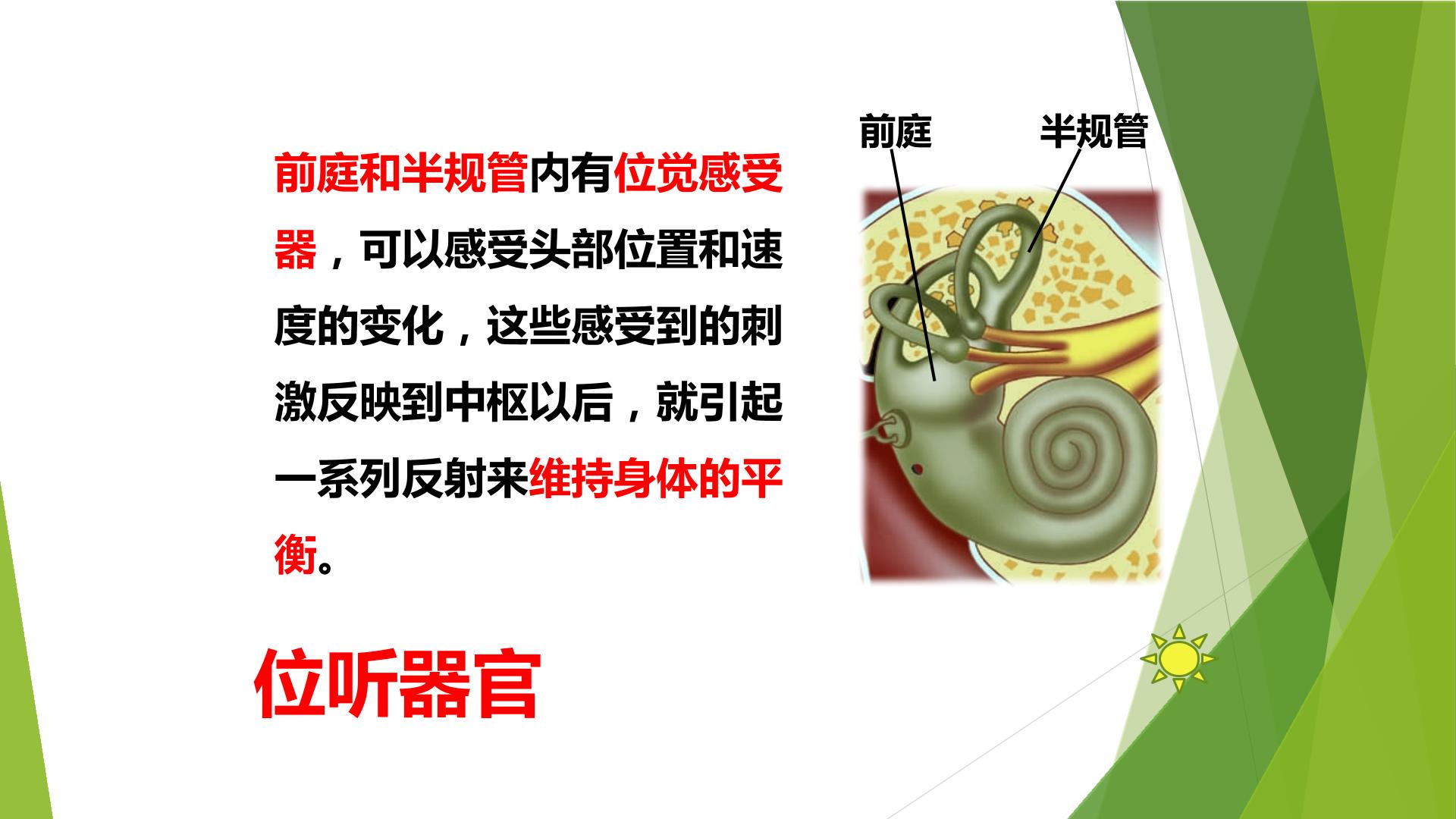 前庭和半规管内有位觉感受器，可以感受头部位置和速度的变化，这些感受到的刺激反映到中枢以后，就引起一系列反射来维持身体的平衡。

前庭

半规管

位听器官